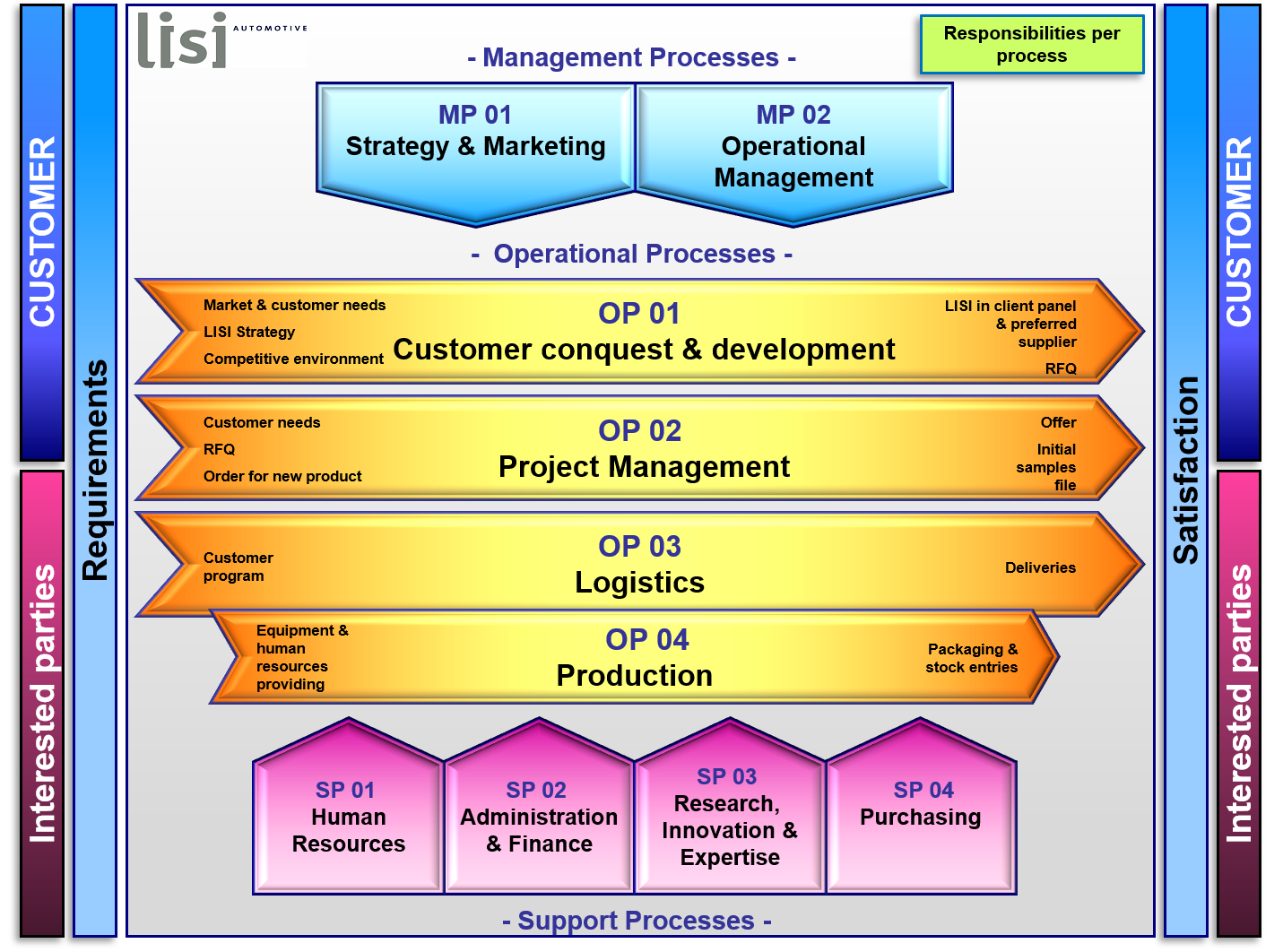 CUSTOMER

Interested parties

Requirements

lisi AUTOMOTIVE

- Management Processes -

Responsibilities per process

MP 01
Strategy & Marketing

MP 02
Operational Management

- Operational Processes -

Market & customer needs
LISI Strategy
Competitive environment

OP 01
Customer conquest & development

LISI in client panel & preferred supplier
RFQ

Customer needs
RFQ
Order for new product

OP 02
Project Management

Offer
Initial samples file

Customer program

OP 03
Logistics

Deliveries

Equipment & human resources providing

OP 04
Production

Packaging & stock entries

SP 01
Human Resources

SP 02
Administration & Finance

SP 03
Research, Innovation & Expertise

SP 04
Purchasing

- Support Processes -

Satisfaction

CUSTOMER

Interested parties